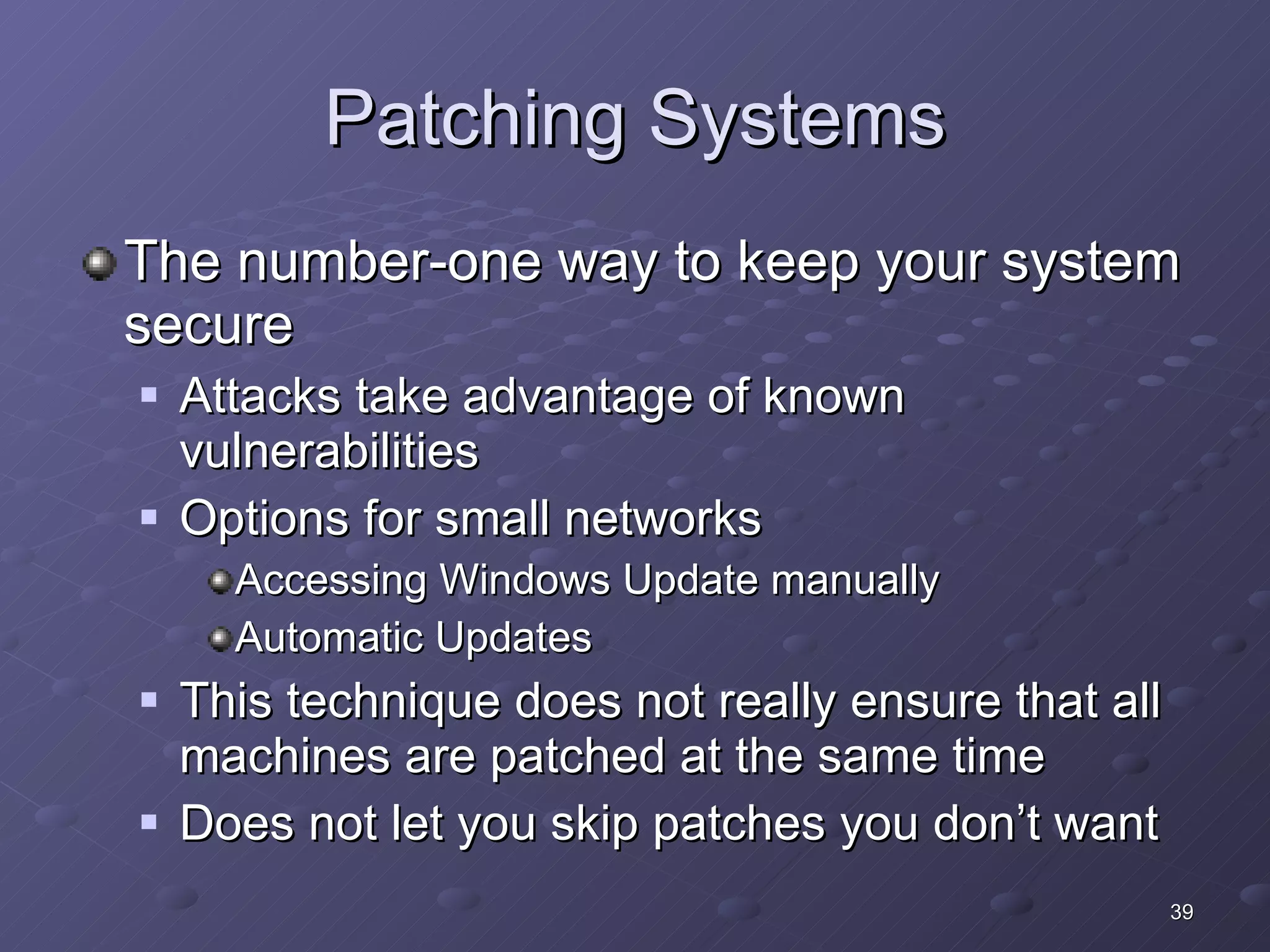 Patching Systems

The number-one way to keep your system secure

Attacks take advantage of known vulnerabilities

Options for small networks

Accessing Windows Update manually

Automatic Updates

This technique does not really ensure that all machines are patched at the same time

Does not let you skip patches you don’t want

39